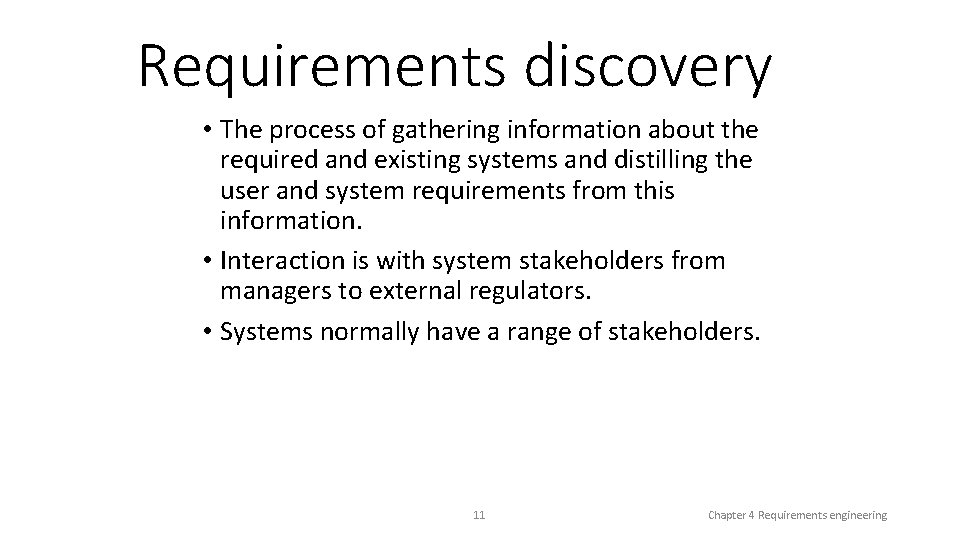 Requirements discovery

• The process of gathering information about the required and existing systems and distilling the user and system requirements from this information.

• Interaction is with system stakeholders from managers to external regulators.

• Systems normally have a range of stakeholders.

11

Chapter 4 Requirements engineering